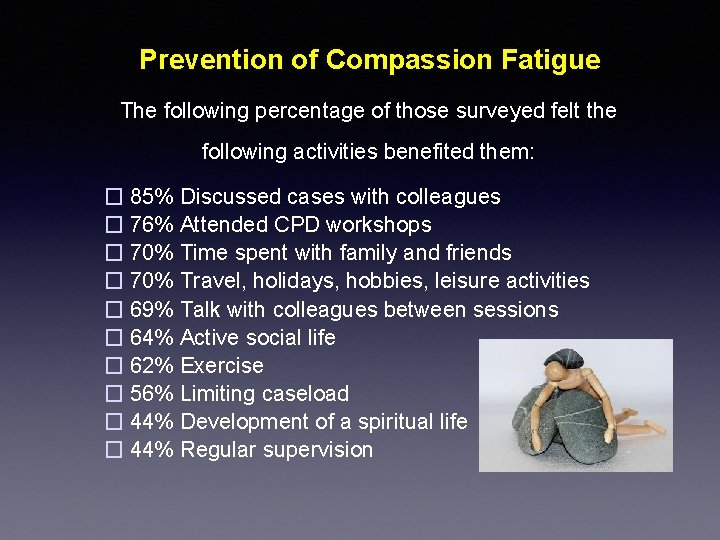 Prevention of Compassion Fatigue

The following percentage of those surveyed felt the following activities benefited them:

☐ 85% Discussed cases with colleagues
☐ 76% Attended CPD workshops
☐ 70% Time spent with family and friends
☐ 70% Travel, holidays, hobbies, leisure activities
☐ 69% Talk with colleagues between sessions
☐ 64% Active social life
☐ 62% Exercise
☐ 56% Limiting caseload
☐ 44% Development of a spiritual life
☐ 44% Regular supervision